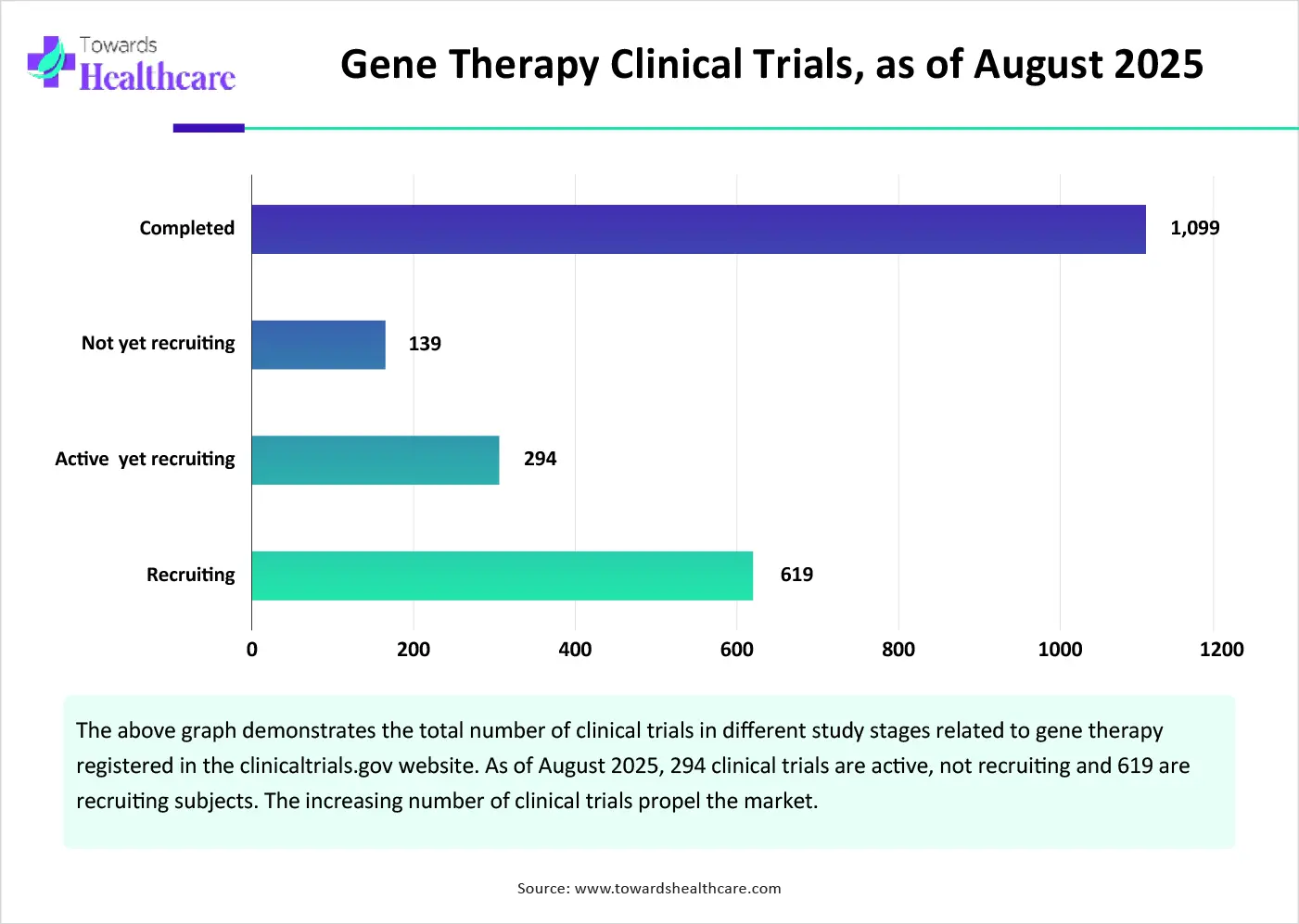 Towards Healthcare

Gene Therapy Clinical Trials, as of August 2025

Completed
1,099

Not yet recruiting
139

Active  yet recruiting
294

Recruiting
619

0
200
400
600
800
1000
1200

The above graph demonstrates the total number of clinical trials in different study stages related to gene therapy registered in the clinicaltrials.gov website. As of August 2025, 294 clinical trials are active, not recruiting and 619 are recruiting subjects. The increasing number of clinical trials propel the market.

Source: www.towardshealthcare.com